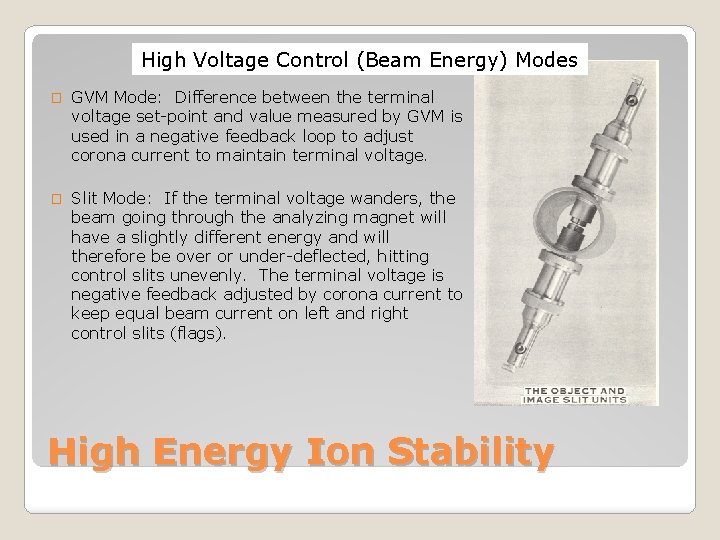 High Voltage Control (Beam Energy) Modes

GVM Mode: Difference between the terminal voltage set-point and value measured by GVM is used in a negative feedback loop to adjust corona current to maintain terminal voltage.

Slit Mode: If the terminal voltage wanders, the beam going through the analyzing magnet will have a slightly different energy and will therefore be over or under-deflected, hitting control slits unevenly. The terminal voltage is negative feedback adjusted by corona current to keep equal beam current on left and right control slits (flags).

THE OBJECT AND IMAGE SLIT UNITS

High Energy Ion Stability